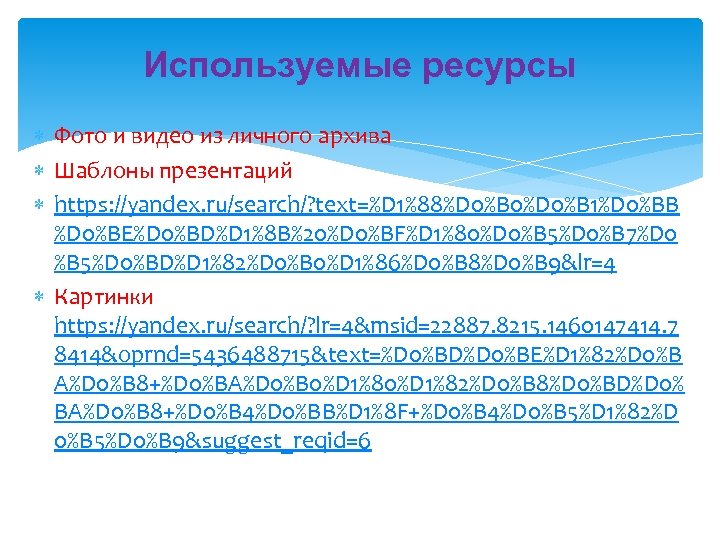 Используемые ресурсы

Фото и видео из личного архива

Шаблоны презентаций

https://yandex.ru/search/?text=%D1%88%D0%B0%D0%B1%D0%BB%D0%BE%D0%BD%D1%8B%20%D0%BF%D1%80%D0%B5%D0%B7%D0%B5%D0%BD%D1%82%D0%B0%D1%86%D0%B8%D0%B9&lr=4

Картинки https://yandex.ru/search/?lr=4&msid=22887.8215.1460147414.78414&oprnd=5436488715&text=%D0%BD%D0%BE%D1%82%D0%BA%D0%B8+%D0%BA%D0%B0%D1%80%D1%82%D0%B8%D0%BD%D0%BA%D0%B8+%D0%B4%D0%BB%D1%8F+%D0%B4%D0%B5%D1%82%D0%B5%D0%B9&suggest_reqid=6